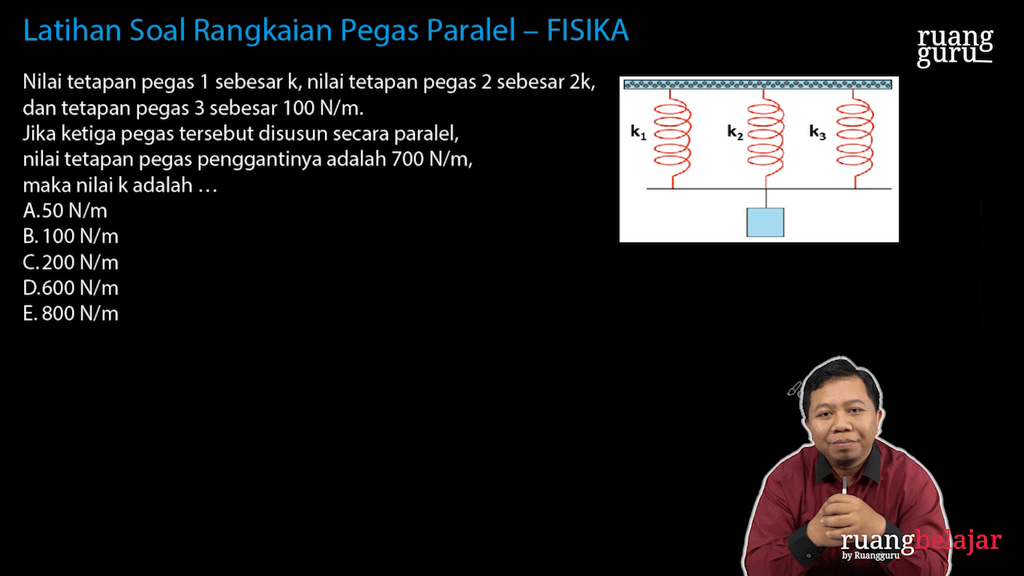 Latihan Soal Rangkaian Pegas Paralel – FISIKA

ruang guru

Nilai tetapan pegas 1 sebesar k, nilai tetapan pegas 2 sebesar 2k, dan tetapan pegas 3 sebesar 100 N/m.
Jika ketiga pegas tersebut disusun secara paralel, nilai tetapan pegas penggantinya adalah 700 N/m, maka nilai k adalah …
A. 50 N/m
B. 100 N/m
C. 200 N/m
D. 600 N/m
E. 800 N/m

$k_1$ $k_2$ $k_3$

ruangbelajar
by Ruangguru